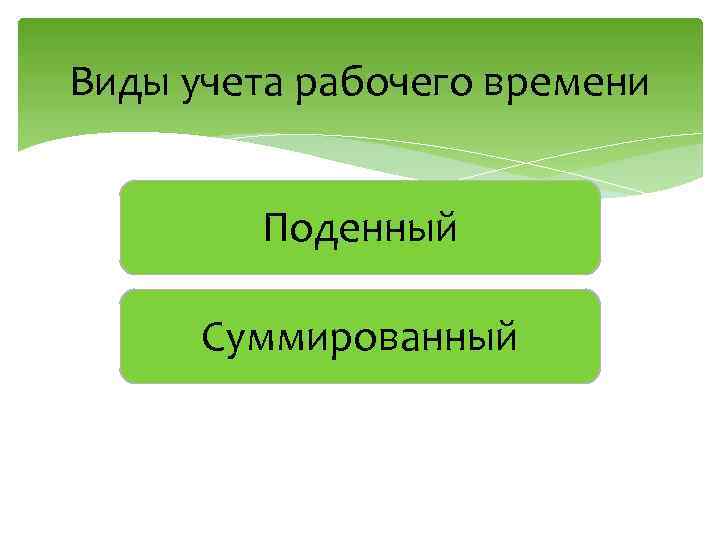 Виды учета рабочего времени

Поденный

Суммированный